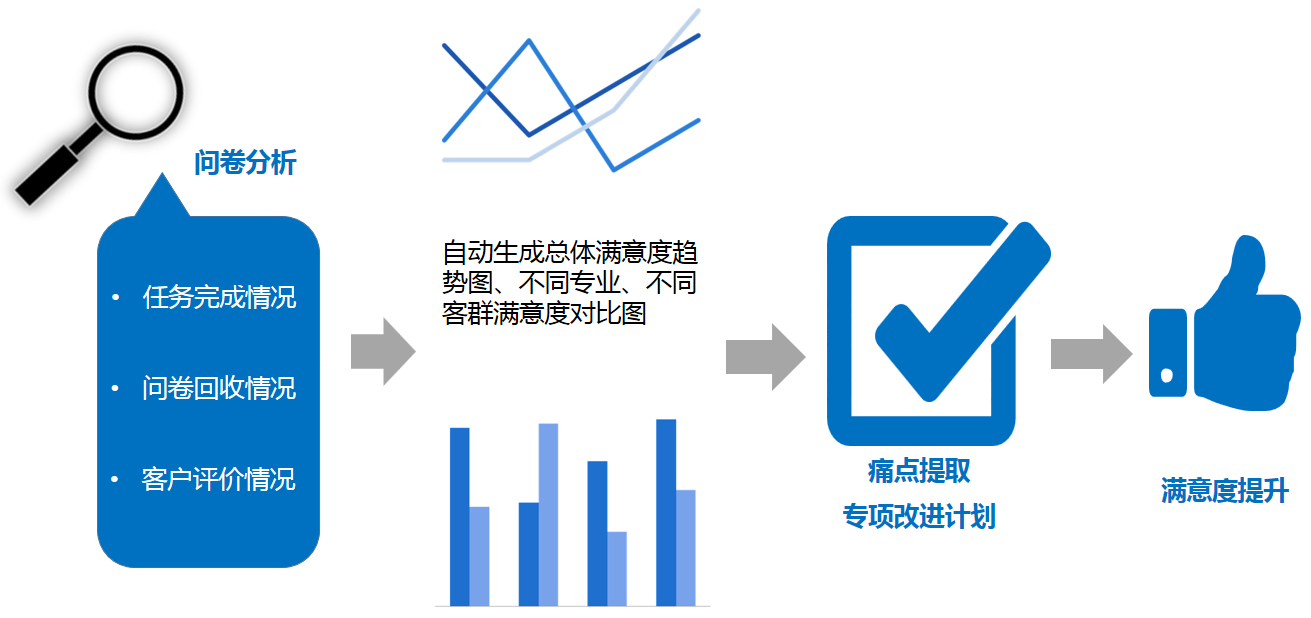 问卷分析

• 任务完成情况

• 问卷回收情况

• 客户评价情况

自动生成总体满意度趋势图、不同专业、不同客群满意度对比图

痛点提取

专项改进计划

满意度提升